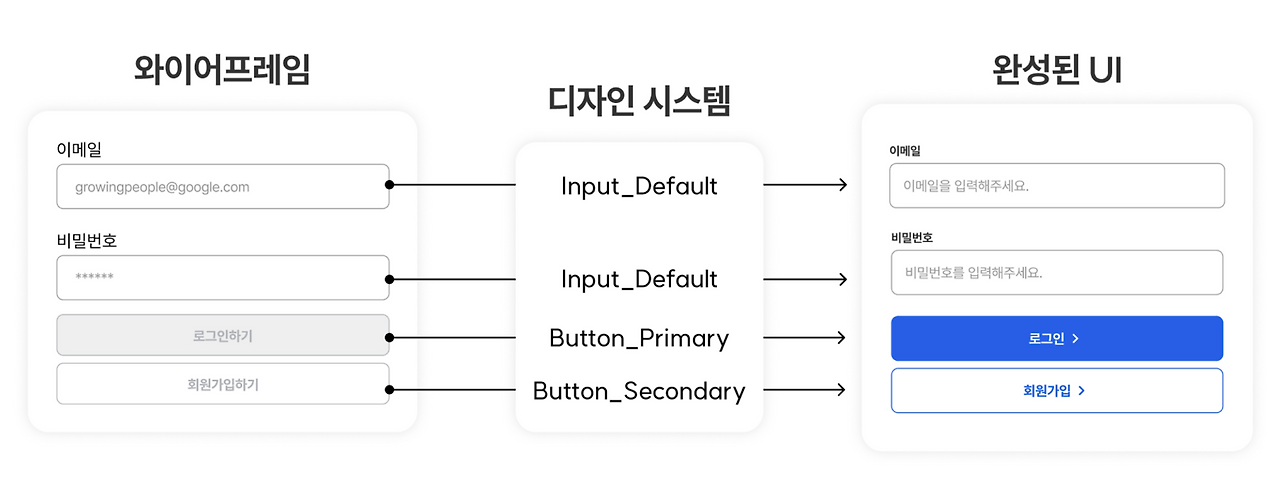 와이어프레임

이메일

growingpeople@google.com

비밀번호

******

로그인하기

회원가입하기

디자인 시스템

Input_Default

Input_Default

Button_Primary

Button_Secondary

완성된 UI

이메일

이메일을 입력해주세요.

비밀번호

비밀번호를 입력해주세요.

로그인 >

회원가입 >